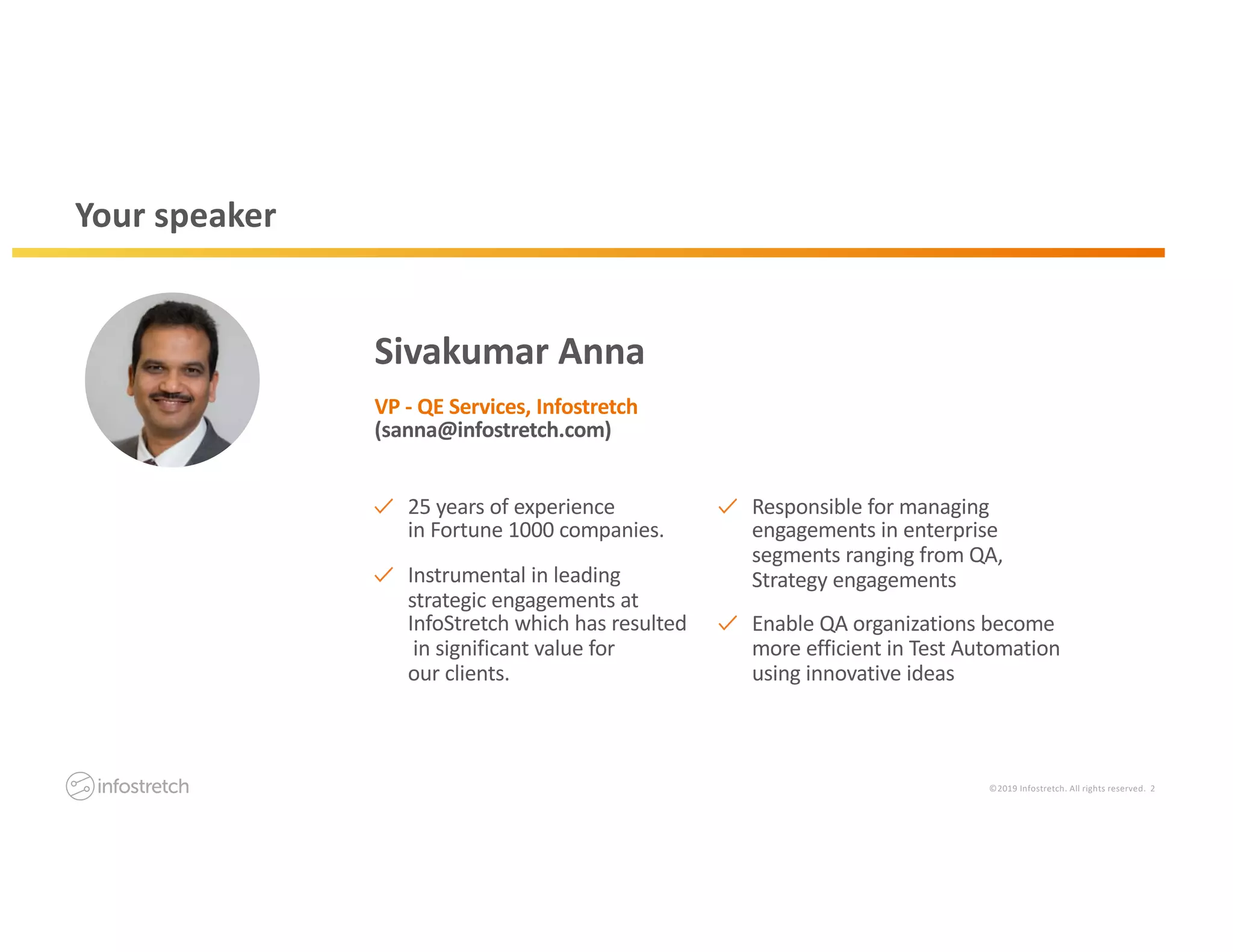 Your speaker

Sivakumar Anna

VP - QE Services, Infostretch
(sanna@infostretch.com)

✓ 25 years of experience in Fortune 1000 companies.

✓ Instrumental in leading strategic engagements at InfoStretch which has resulted in significant value for our clients.

✓ Responsible for managing engagements in enterprise segments ranging from QA, Strategy engagements

✓ Enable QA organizations become more efficient in Test Automation using innovative ideas

infostretch

©2019 Infostretch. All rights reserved. 2